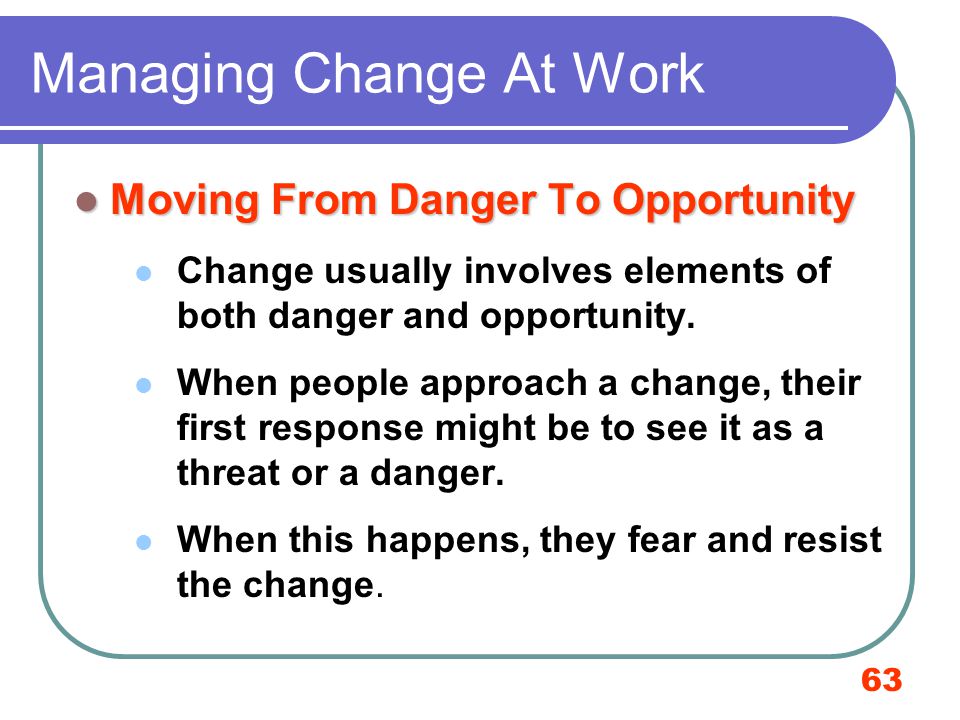 Managing Change At Work

Moving From Danger To Opportunity

Change usually involves elements of both danger and opportunity.

When people approach a change, their first response might be to see it as a threat or a danger.

When this happens, they fear and resist the change.

63